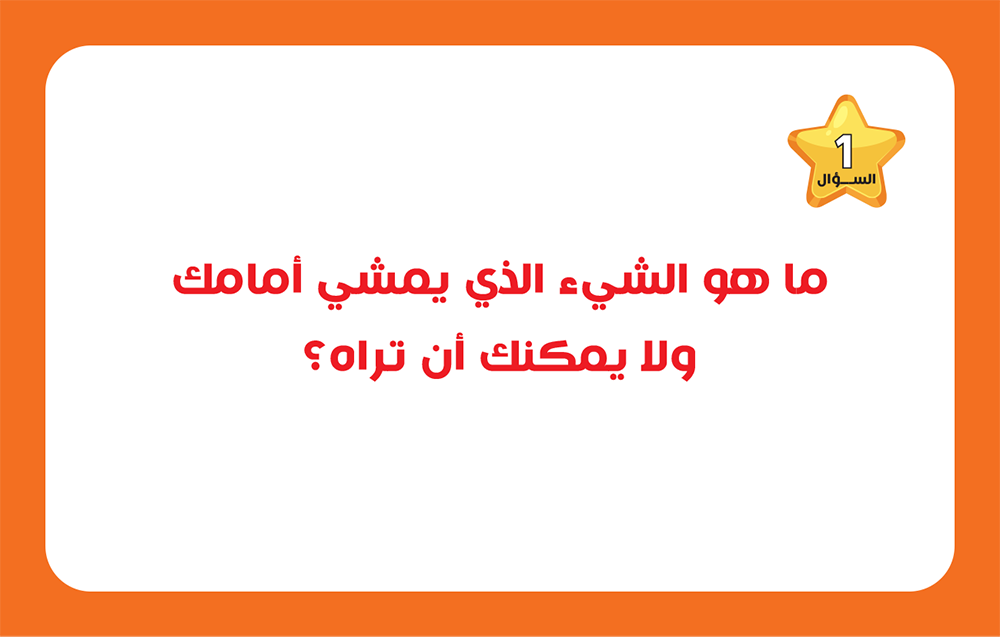 1
السؤال

ما هو الشيء الذي يمشي أمامك ولا يمكنك أن تراه؟